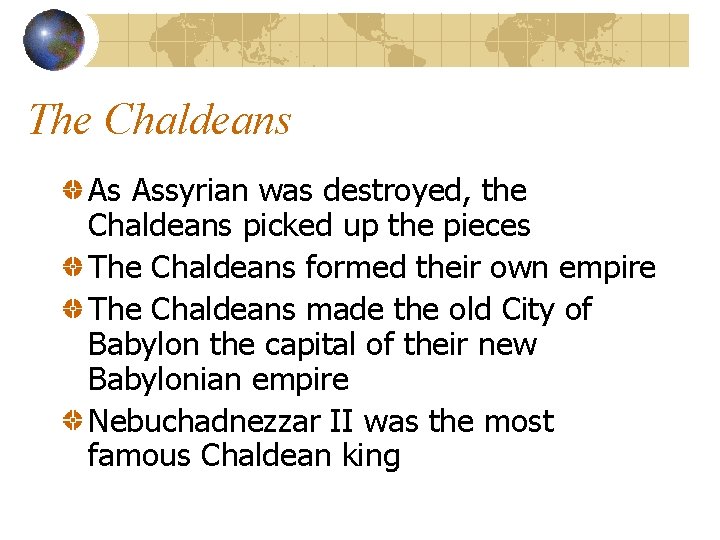 The Chaldeans

As Assyrian was destroyed, the Chaldeans picked up the pieces

The Chaldeans formed their own empire

The Chaldeans made the old City of Babylon the capital of their new Babylonian empire

Nebuchadnezzar II was the most famous Chaldean king